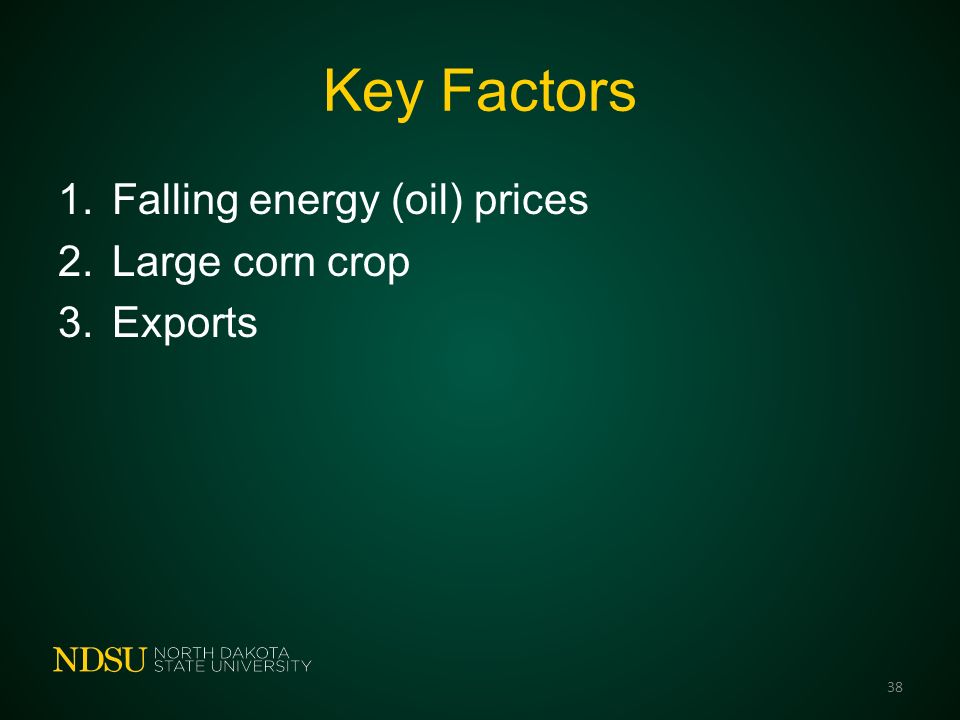 Key Factors

1. Falling energy (oil) prices
2. Large corn crop
3. Exports

NDSU NORTH DAKOTA STATE UNIVERSITY

38